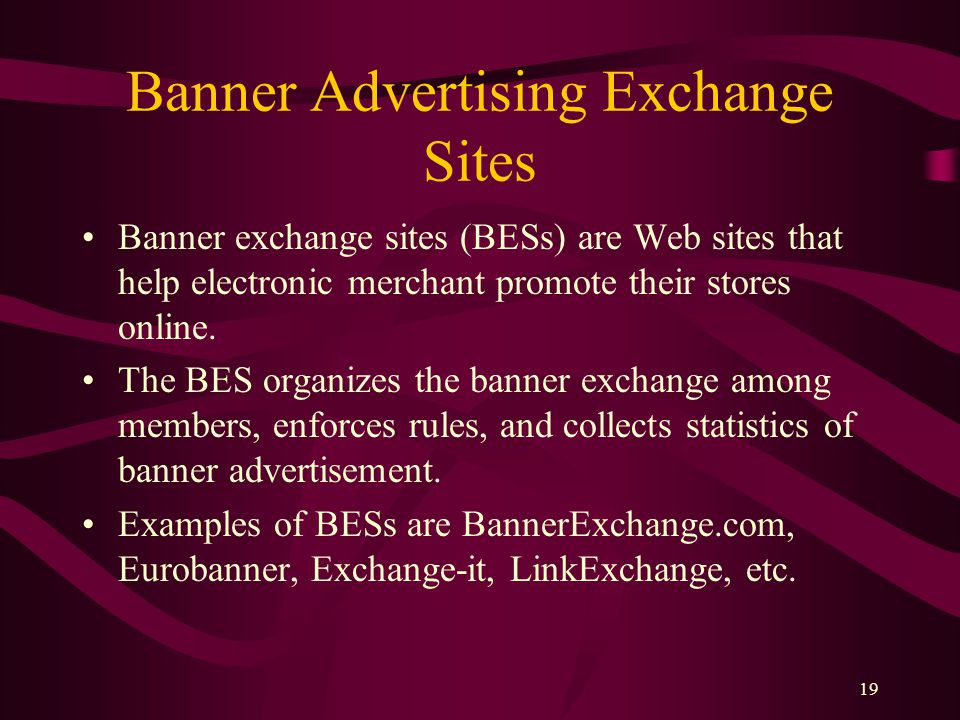 Banner Advertising Exchange Sites

• Banner exchange sites (BESs) are Web sites that help electronic merchant promote their stores online.

• The BES organizes the banner exchange among members, enforces rules, and collects statistics of banner advertisement.

• Examples of BESs are BannerExchange.com, Eurobanner, Exchange-it, LinkExchange, etc.

19